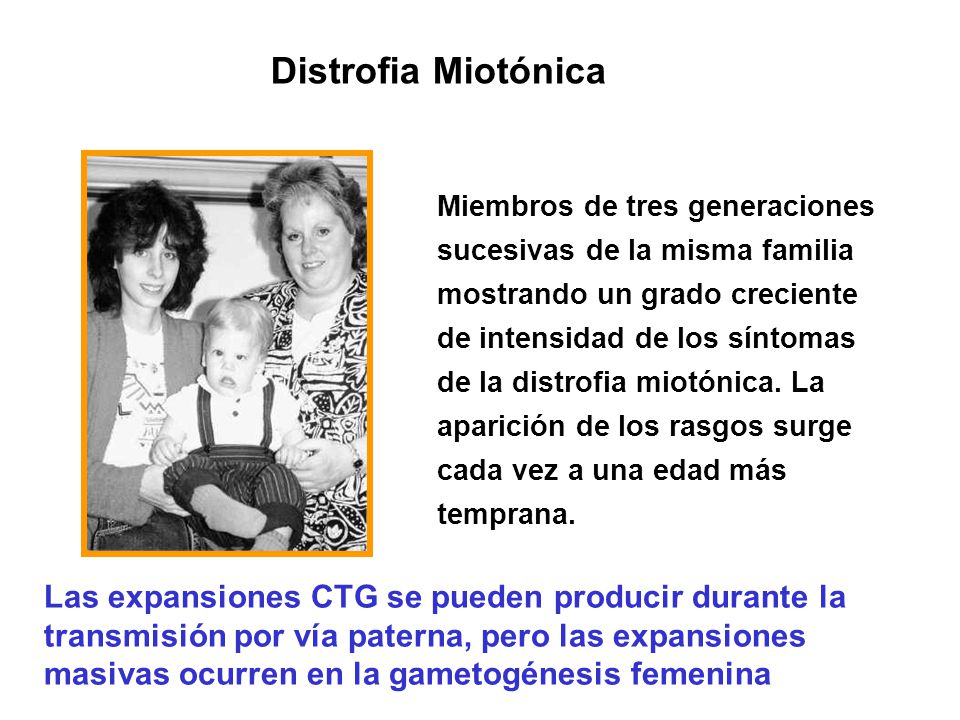 Distrofia Miotónica

Miembros de tres generaciones sucesivas de la misma familia mostrando un grado creciente de intensidad de los síntomas de la distrofia miotónica. La aparición de los rasgos surge cada vez a una edad más temprana.

Las expansiones CTG se pueden producir durante la transmisión por vía paterna, pero las expansiones masivas ocurren en la gametogénesis femenina